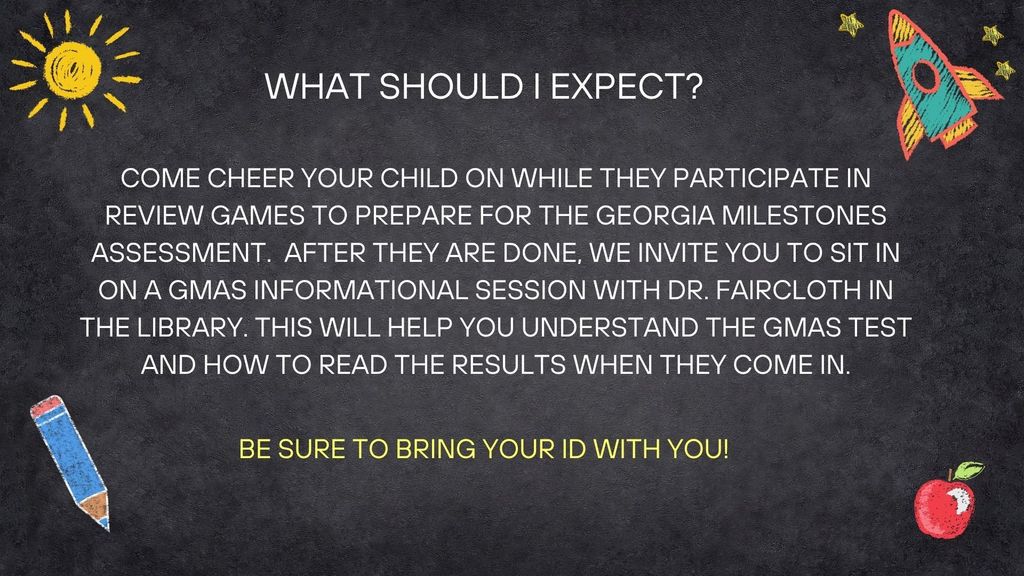 WHAT SHOULD I EXPECT?

COME CHEER YOUR CHILD ON WHILE THEY PARTICIPATE IN REVIEW GAMES TO PREPARE FOR THE GEORGIA MILESTONES ASSESSMENT. AFTER THEY ARE DONE, WE INVITE YOU TO SIT IN ON A GMAS INFORMATIONAL SESSION WITH DR. FAIRCLOTH IN THE LIBRARY. THIS WILL HELP YOU UNDERSTAND THE GMAS TEST AND HOW TO READ THE RESULTS WHEN THEY COME IN.

BE SURE TO BRING YOUR ID WITH YOU!